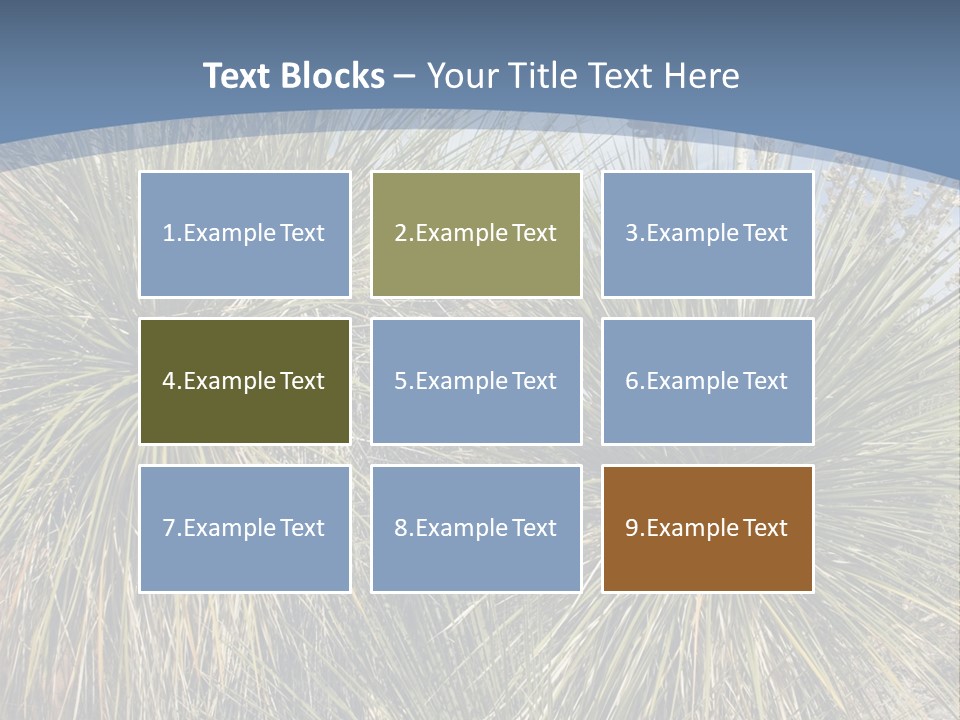 Text Blocks – Your Title Text Here

1.Example Text

2.Example Text

3.Example Text

4.Example Text

5.Example Text

6.Example Text

7.Example Text

8.Example Text

9.Example Text